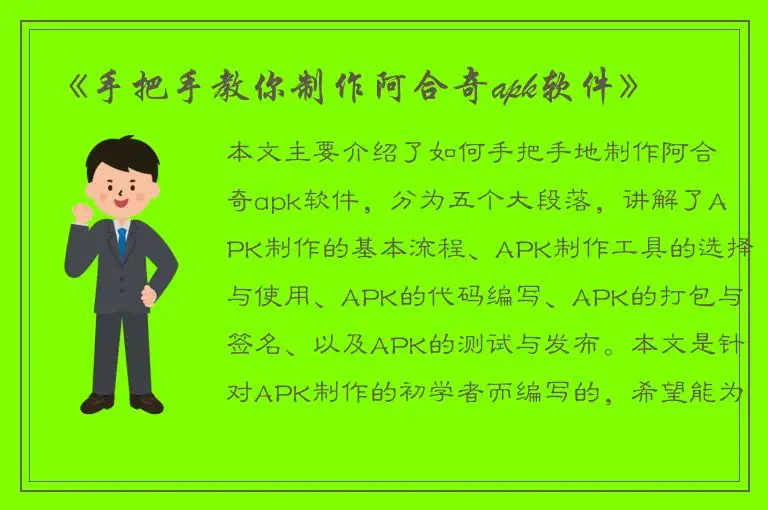 《手把手教你制作阿合奇apk软件》

本文主要介绍了如何手把手地制作阿合奇apk软件，分为五个大段落，讲解了APK制作的基本流程、APK制作工具的选择与使用、APK的代码编写、APK的打包与签名、以及APK的测试与发布。本文是针对APK制作的初学者而编写的，希望能为